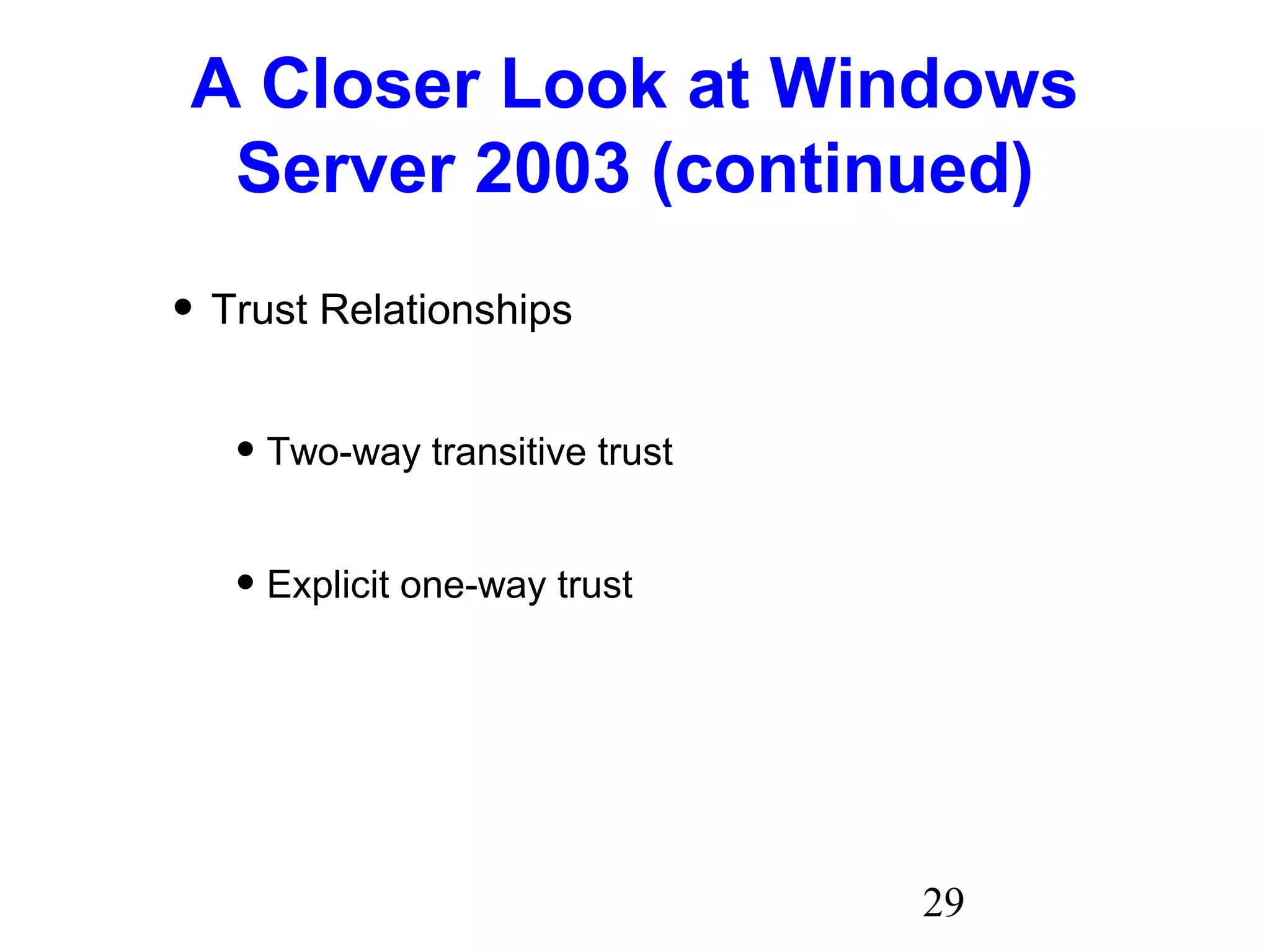 A Closer Look at Windows Server 2003 (continued)

• Trust Relationships

• Two-way transitive trust

• Explicit one-way trust

29